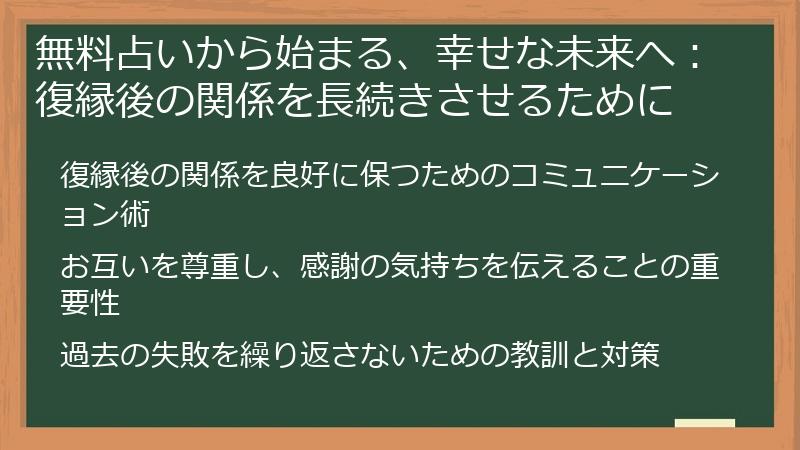 無料占いから始まる、幸せな未来へ：復縁後の関係を長続きさせるために

復縁後の関係を良好に保つためのコミュニケーション術

お互いを尊重し、感謝の気持ちを伝えることの重要性

過去の失敗を繰り返さないための教訓と対策